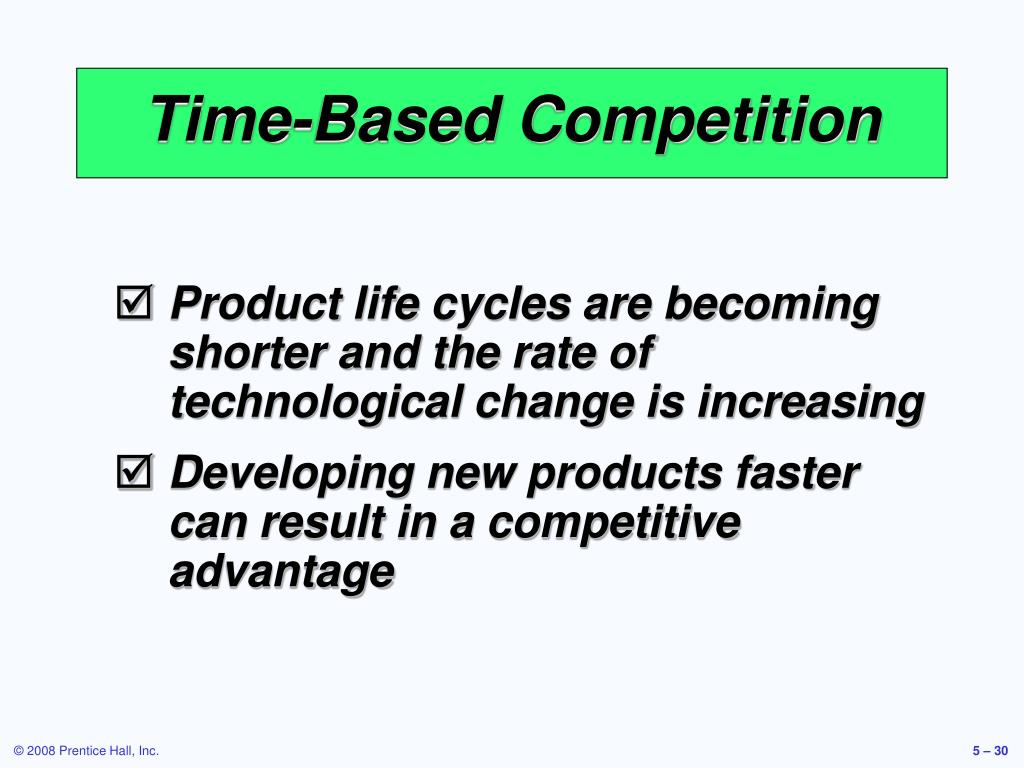 Time-Based Competition

☑ Product life cycles are becoming shorter and the rate of technological change is increasing

☑ Developing new products faster can result in a competitive advantage

© 2008 Prentice Hall, Inc.

5 – 30